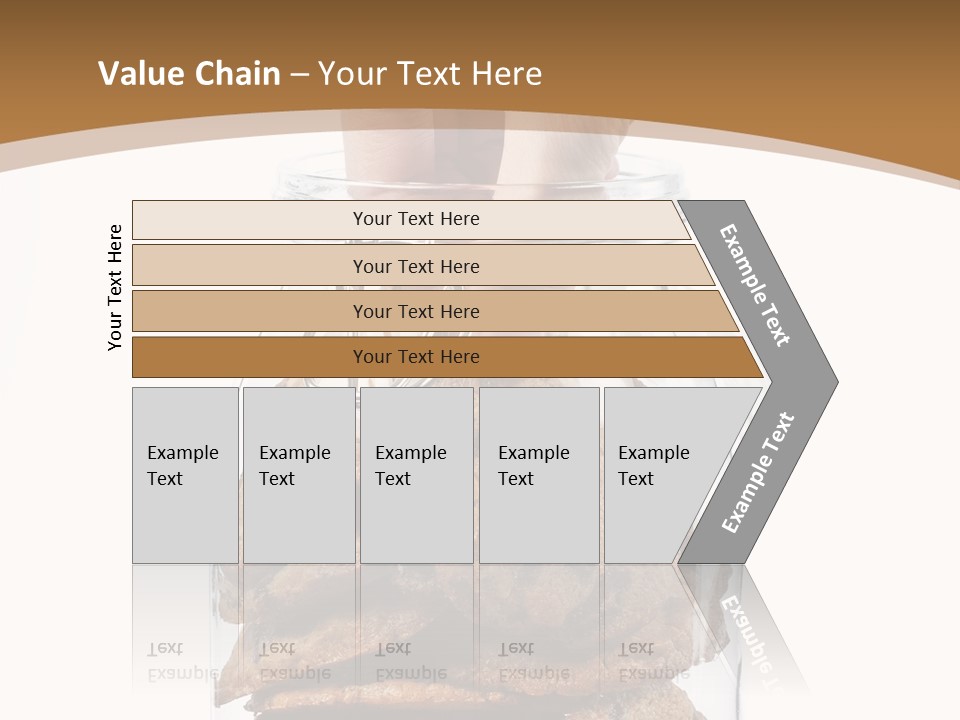 Value Chain – Your Text Here

Your Text Here

Your Text Here

Your Text Here

Your Text Here

Your Text Here

Example Text

Example Text

Example Text

Example Text

Example Text

Example Text

Example Text